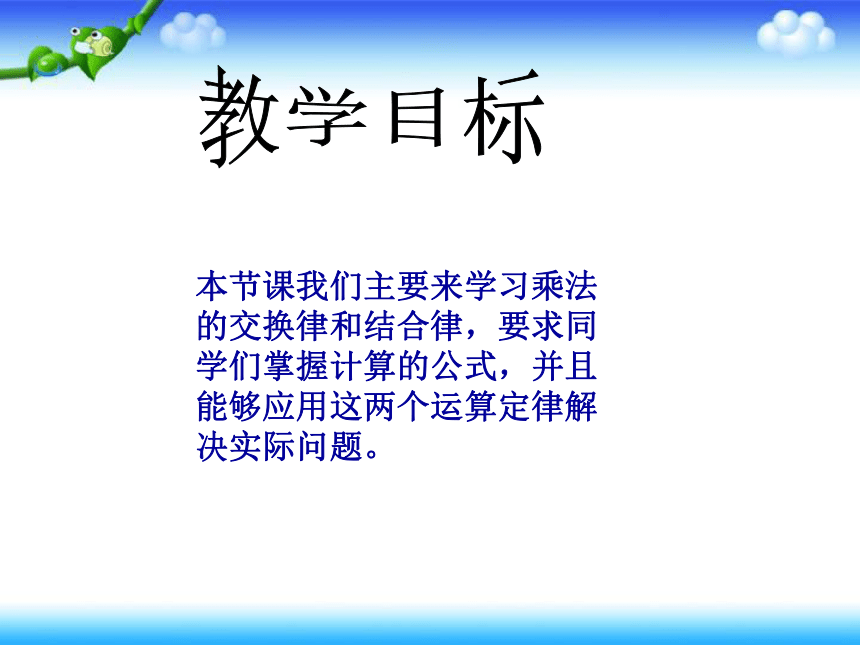 教学目标

本节课我们主要来学习乘法的交换律和结合律，要求同学们掌握计算的公式，并且能够应用这两个运算定律解决实际问题。